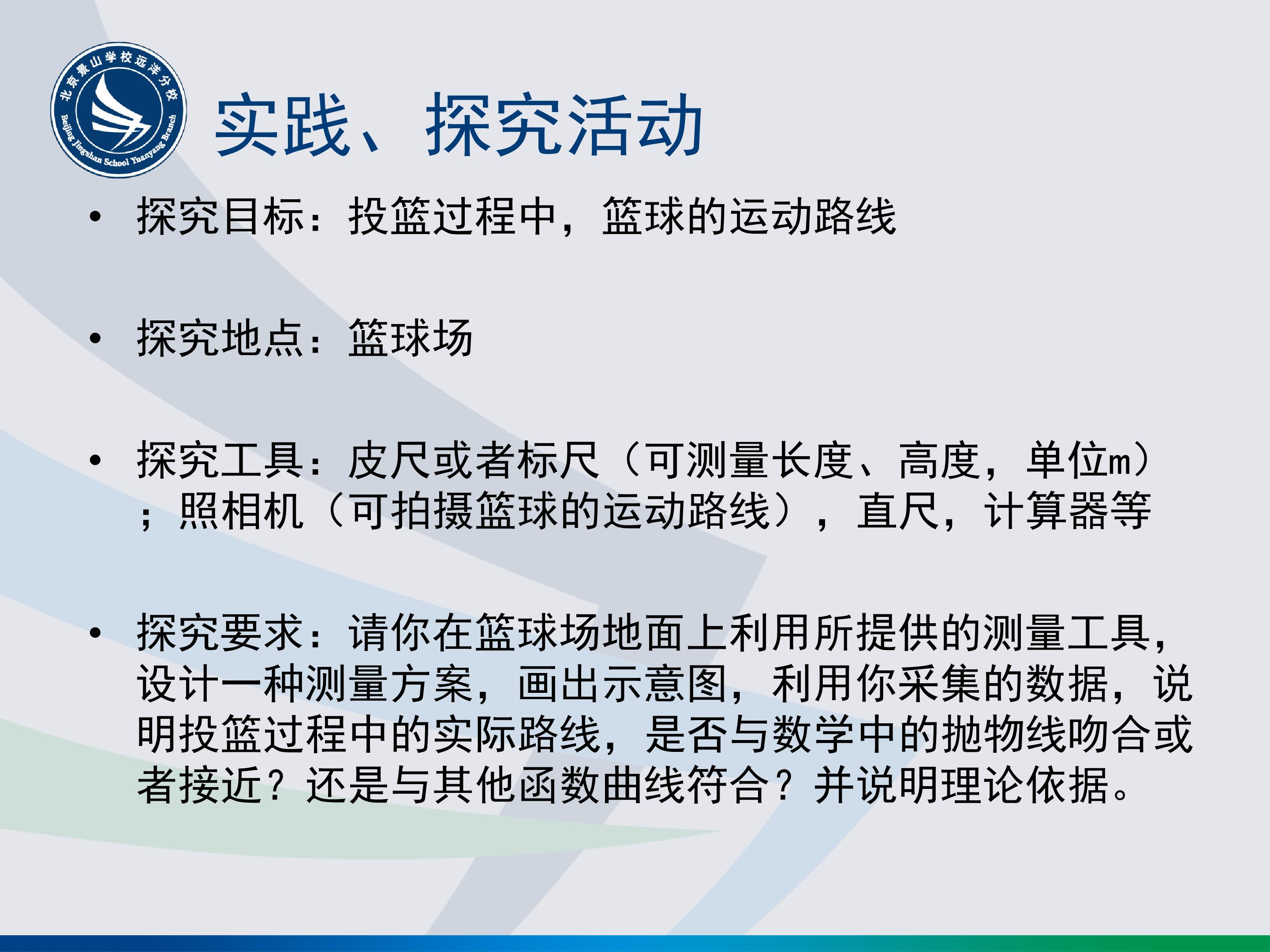 北京景山学校远洋分校
Beijing Jingshan School Yuanyang Branch

实践、探究活动

• 探究目标：投篮过程中，篮球的运动路线

• 探究地点：篮球场

• 探究工具：皮尺或者标尺（可测量长度、高度，单位m）；照相机（可拍摄篮球的运动路线），直尺，计算器等

• 探究要求：请你在篮球场地面上利用所提供的测量工具，设计一种测量方案，画出示意图，利用你采集的数据，说明投篮过程中的实际路线，是否与数学中的抛物线吻合或者接近？还是与其他函数曲线符合？并说明理论依据。